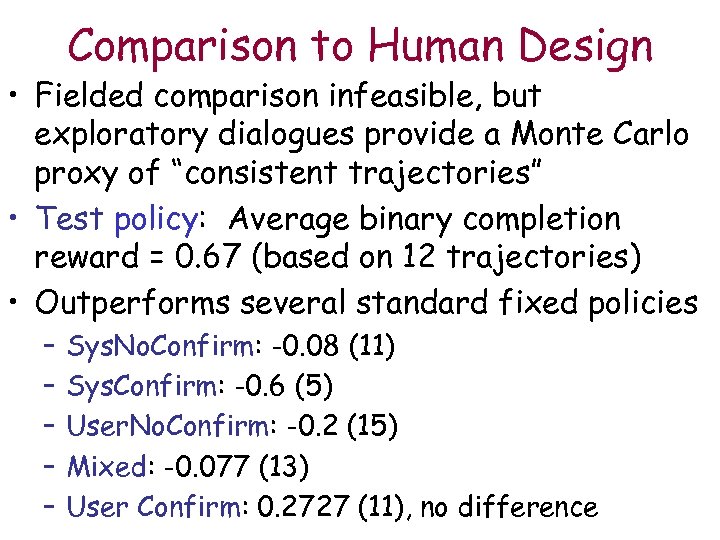 Comparison to Human Design

• Fielded comparison infeasible, but exploratory dialogues provide a Monte Carlo proxy of "consistent trajectories"
• Test policy: Average binary completion reward = 0.67 (based on 12 trajectories)
• Outperforms several standard fixed policies
– SysNoConfirm: -0.08 (11)
– SysConfirm: -0.6 (5)
– UserNoConfirm: -0.2 (15)
– Mixed: -0.077 (13)
– User Confirm: 0.2727 (11), no difference